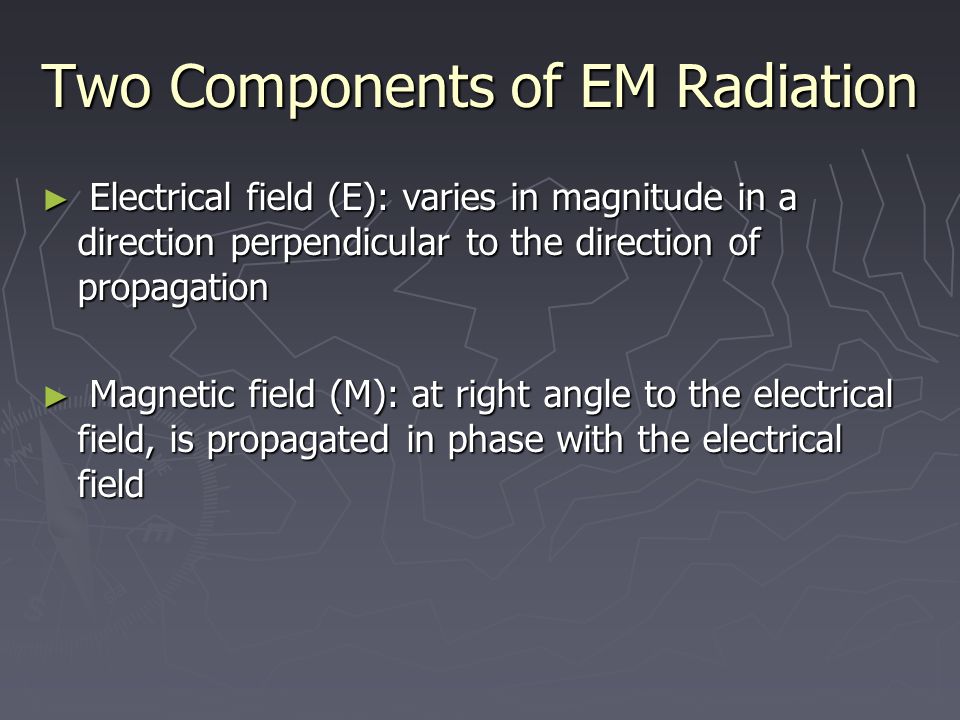 Two Components of EM Radiation

► Electrical field (E): varies in magnitude in a direction perpendicular to the direction of propagation

► Magnetic field (M): at right angle to the electrical field, is propagated in phase with the electrical field